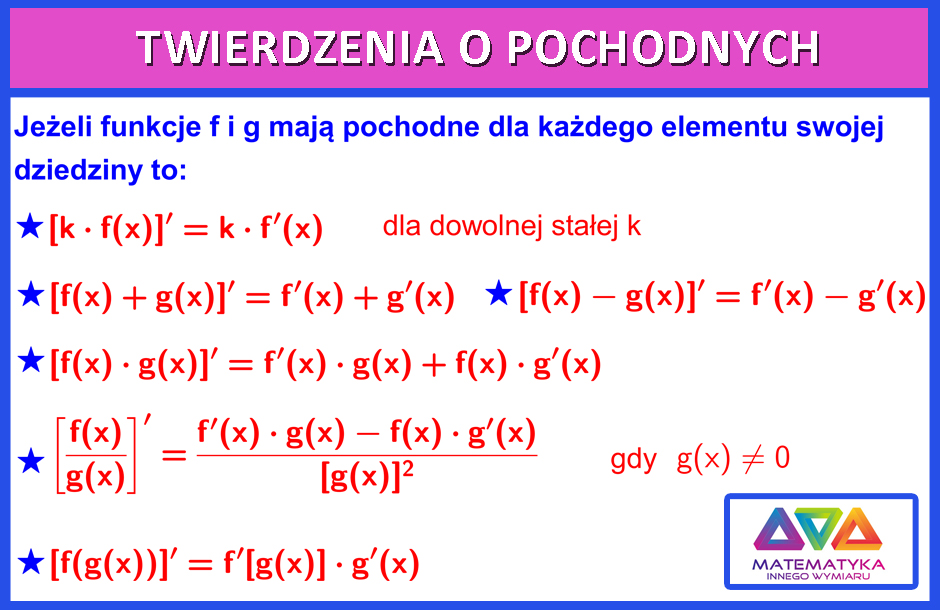 TWIERDZENIA O POCHODNYCH

Jeżeli funkcje f i g mają pochodne dla każdego elementu swojej dziedziny to:

★ $[k \cdot f(x)]' = k \cdot f'(x)$ dla dowolnej stałej k

★ $[f(x) + g(x)]' = f'(x) + g'(x)$ ★ $[f(x) - g(x)]' = f'(x) - g'(x)$

★ $[f(x) \cdot g(x)]' = f'(x) \cdot g(x) + f(x) \cdot g'(x)$

★ $\left[\frac{f(x)}{g(x)}\right]' = \frac{f'(x) \cdot g(x) - f(x) \cdot g'(x)}{[g(x)]^2}$ gdy $g(x) \neq 0$

★ $[f(g(x))]' = f'[g(x)] \cdot g'(x)$

MATEMATYKA
INNEGO WYMIARU